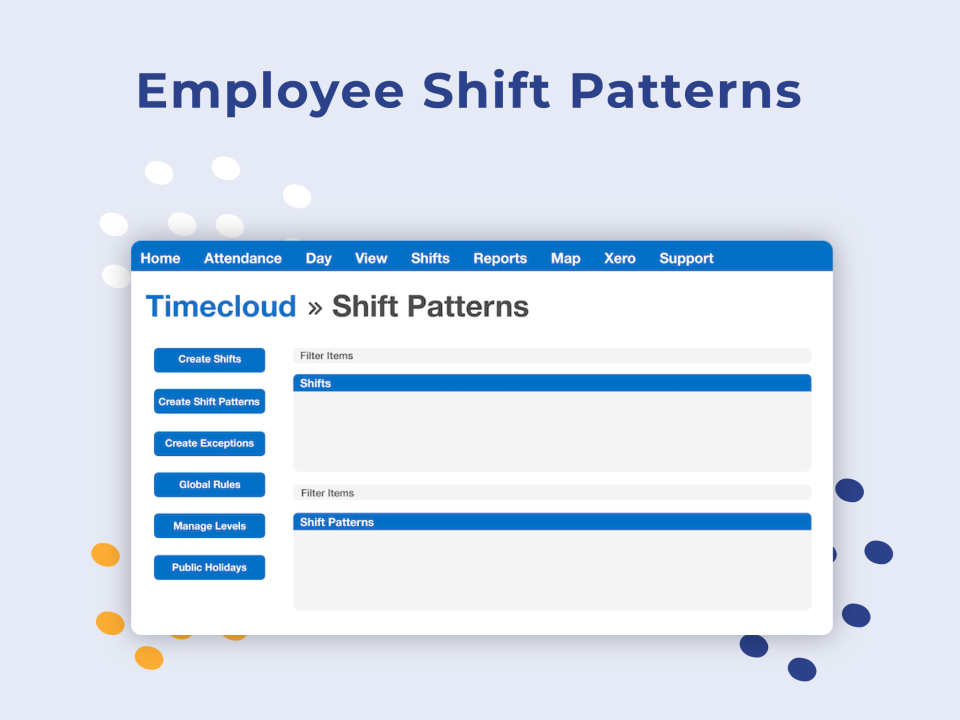 Employee Shift Patterns

Home Attendance Day View Shifts Reports Map Xero Support

Timecloud » Shift Patterns

Create Shifts

Create Shift Patterns

Create Exceptions

Global Rules

Manage Levels

Public Holidays

Filter Items

Shifts

Filter Items

Shift Patterns